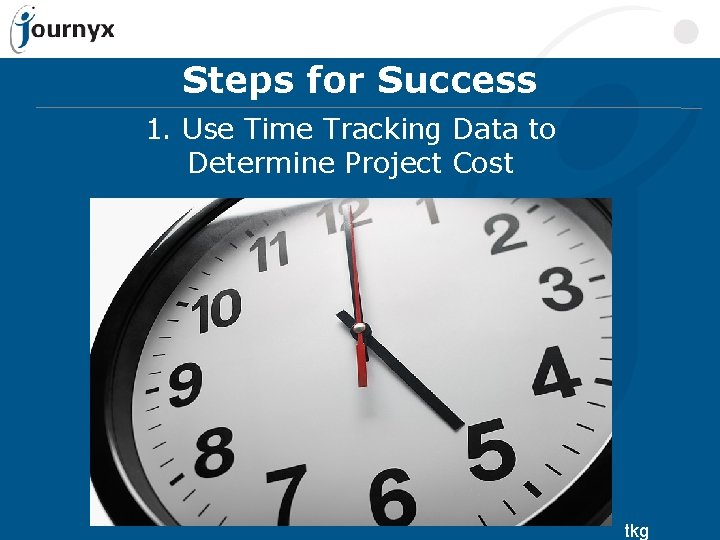 journyx

Steps for Success

1. Use Time Tracking Data to Determine Project Cost

12 1 2 3 4 5 6 7 8 9 10 11

tkg